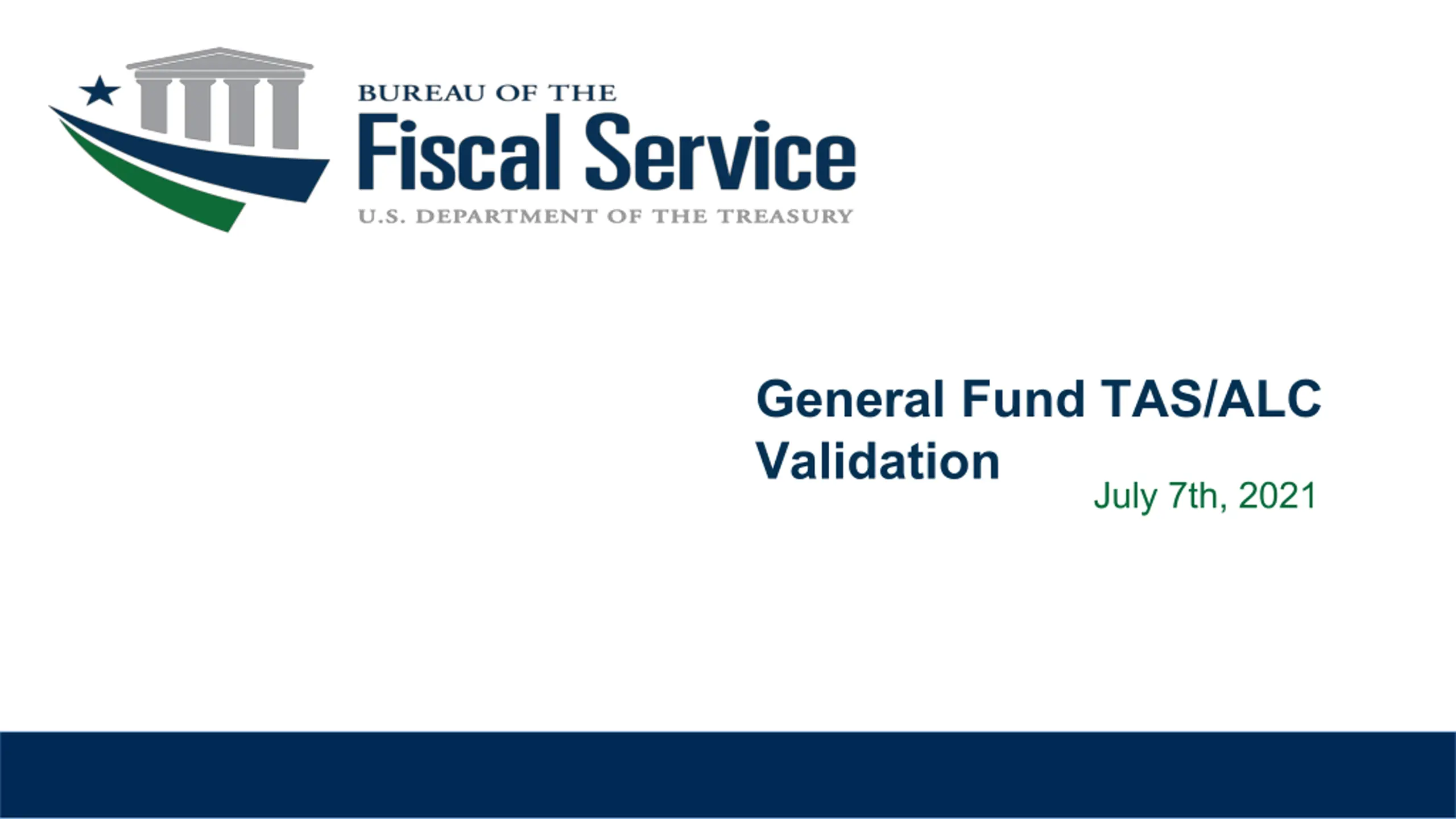 BUREAU OF THE
Fiscal Service
U.S. DEPARTMENT OF THE TREASURY

General Fund TAS/ALC Validation

July 7th, 2021